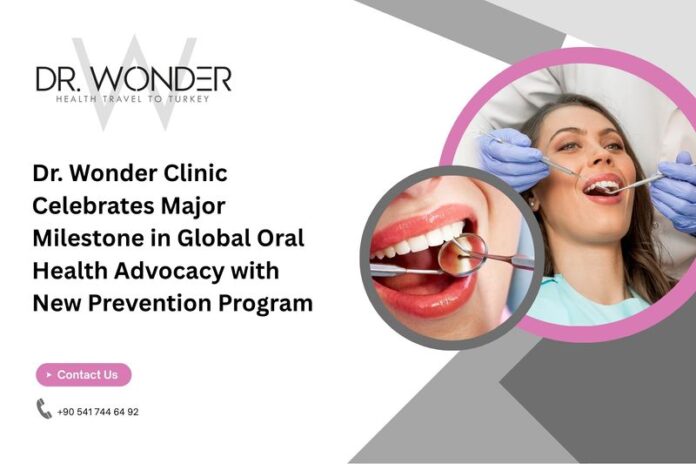 W
DR. WONDER
HEALTH TRAVEL TO TURKEY

Dr. Wonder Clinic Celebrates Major Milestone in Global Oral Health Advocacy with New Prevention Program

Contact Us

+90 541 744 64 92